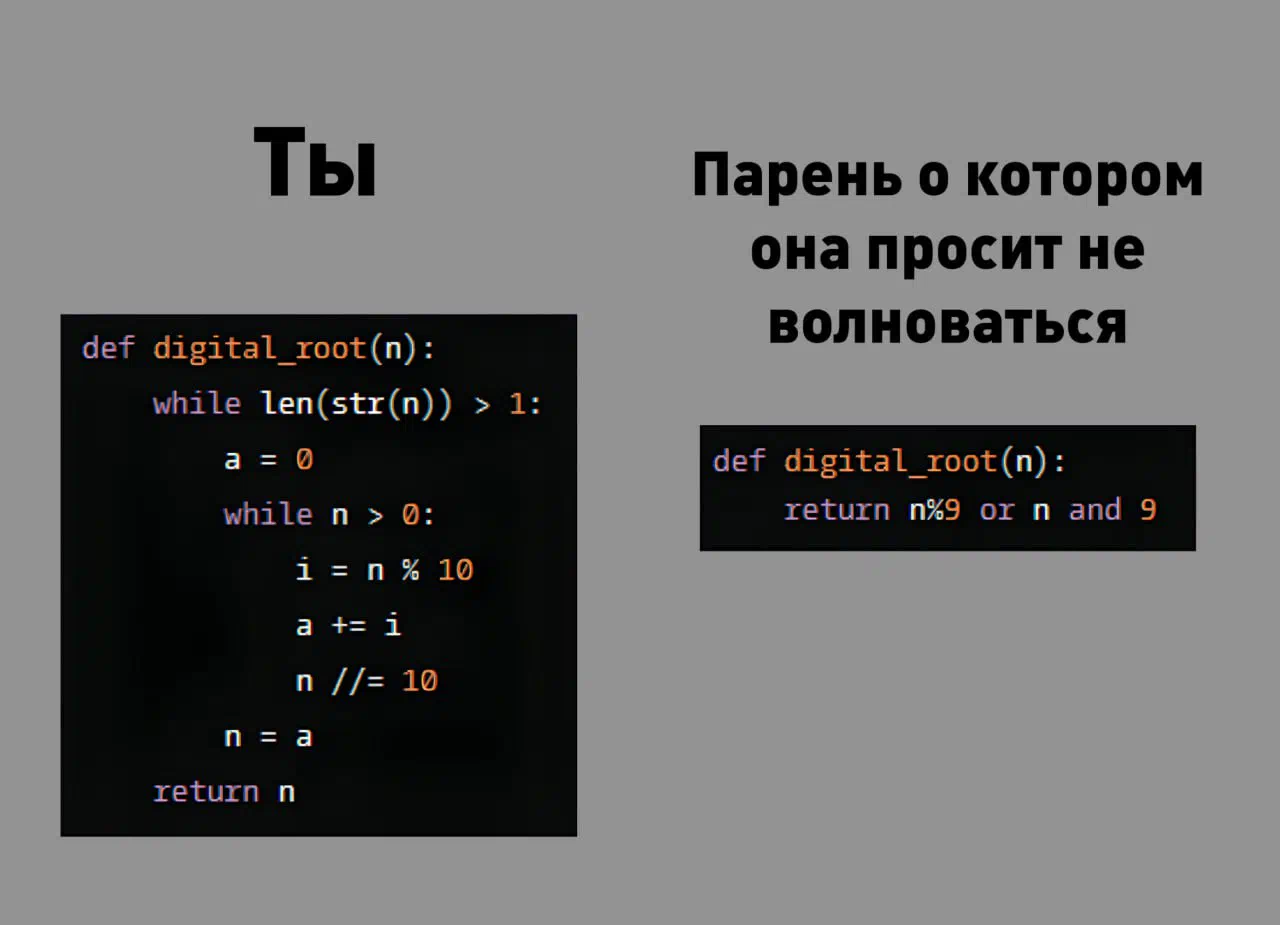 Ты

def digital_root(n):
    while len(str(n)) > 1:
        a = 0
        while n > 0:
            i = n % 10
            a += i
            n //= 10
        n = a
    return n

Парень о котором она просит не волноваться

def digital_root(n):
    return n%9 or n and 9